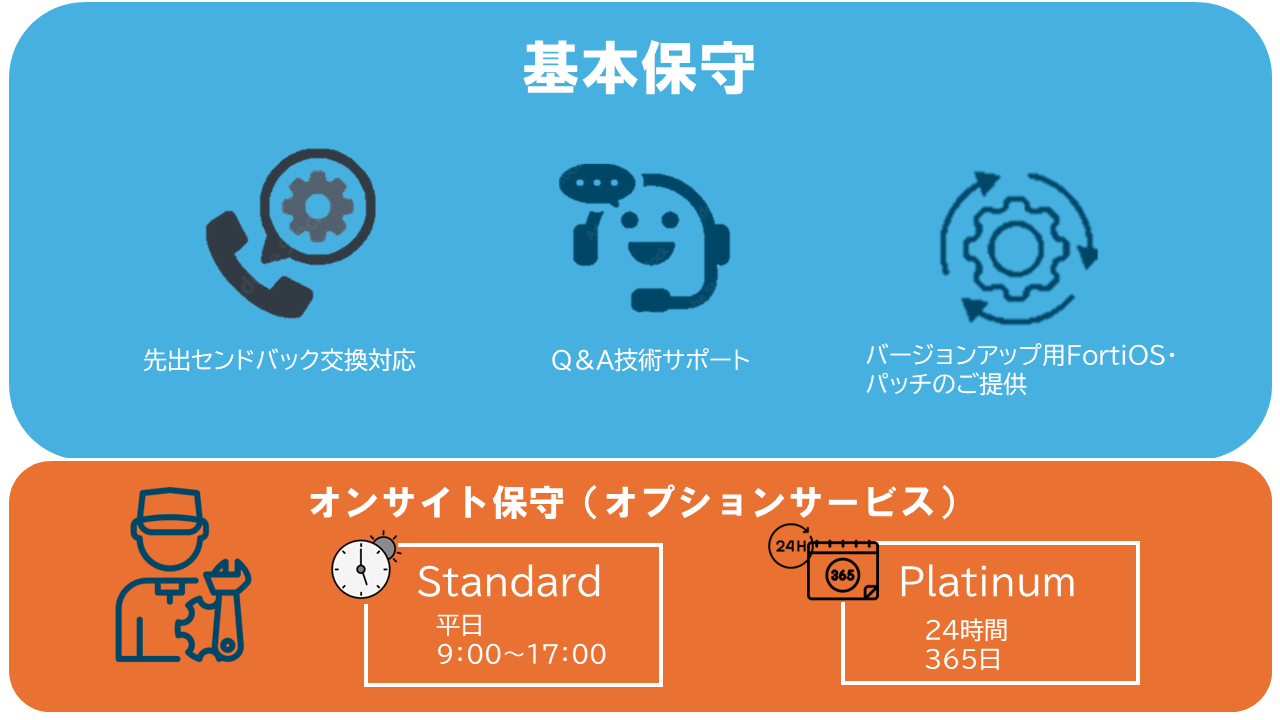 基本保守

先出センドバック交換対応

Q＆A技術サポート

バージョンアップ用FortiOS・パッチのご提供

オンサイト保守（オプションサービス）

Standard
平日
9:00～17:00

24H
365
Platinum
24時間
365日